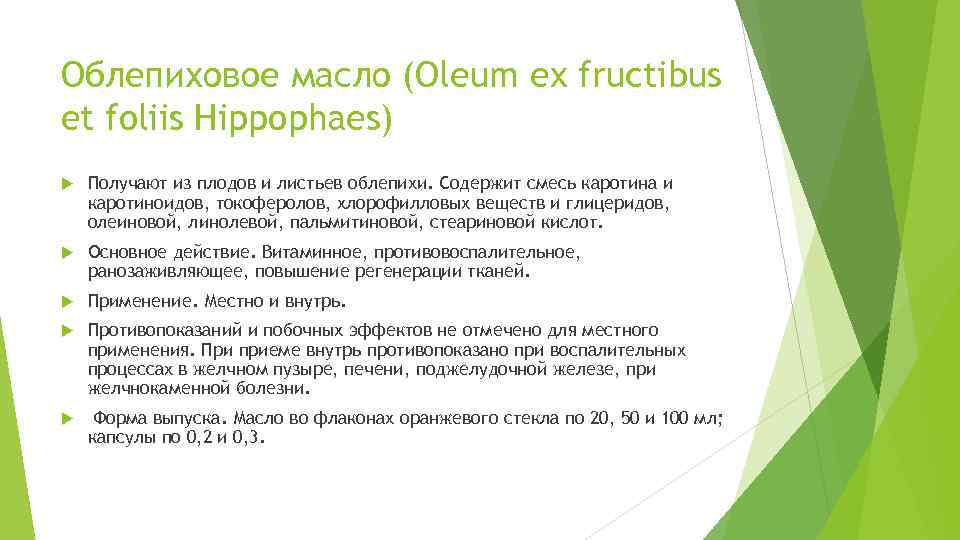 Облепиховое масло (Oleum ex fructibus et foliis Hippophaes)

Получают из плодов и листьев облепихи. Содержит смесь каротина и каротиноидов, токоферолов, хлорофилловых веществ и глицеридов, олеиновой, линолевой, пальмитиновой, стеариновой кислот.

Основное действие. Витаминное, противовоспалительное, ранозаживляющее, повышение регенерации тканей.

Применение. Местно и внутрь.

Противопоказаний и побочных эффектов не отмечено для местного применения. При приеме внутрь противопоказано при воспалительных процессах в желчном пузыре, печени, поджелудочной железе, при желчнокаменной болезни.

Форма выпуска. Масло во флаконах оранжевого стекла по 20, 50 и 100 мл; капсулы по 0,2 и 0,3.